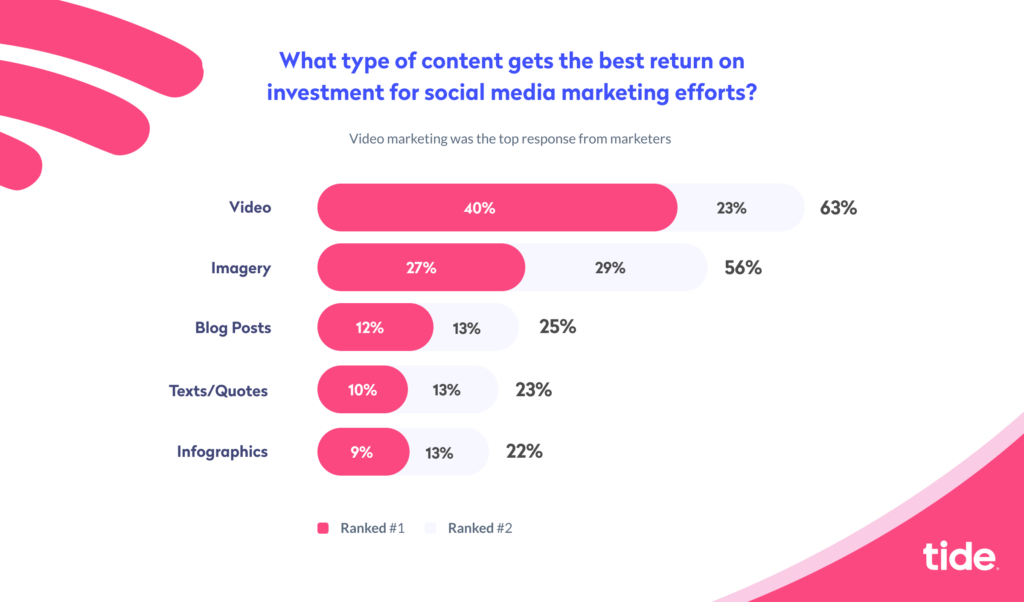 What type of content gets the best return on investment for social media marketing efforts?

Video marketing was the top response from marketers

Video 40% 23% 63%

Imagery 27% 29% 56%

Blog Posts 12% 13% 25%

Texts/Quotes 10% 13% 23%

Infographics 9% 13% 22%

Ranked #1 Ranked #2

tide